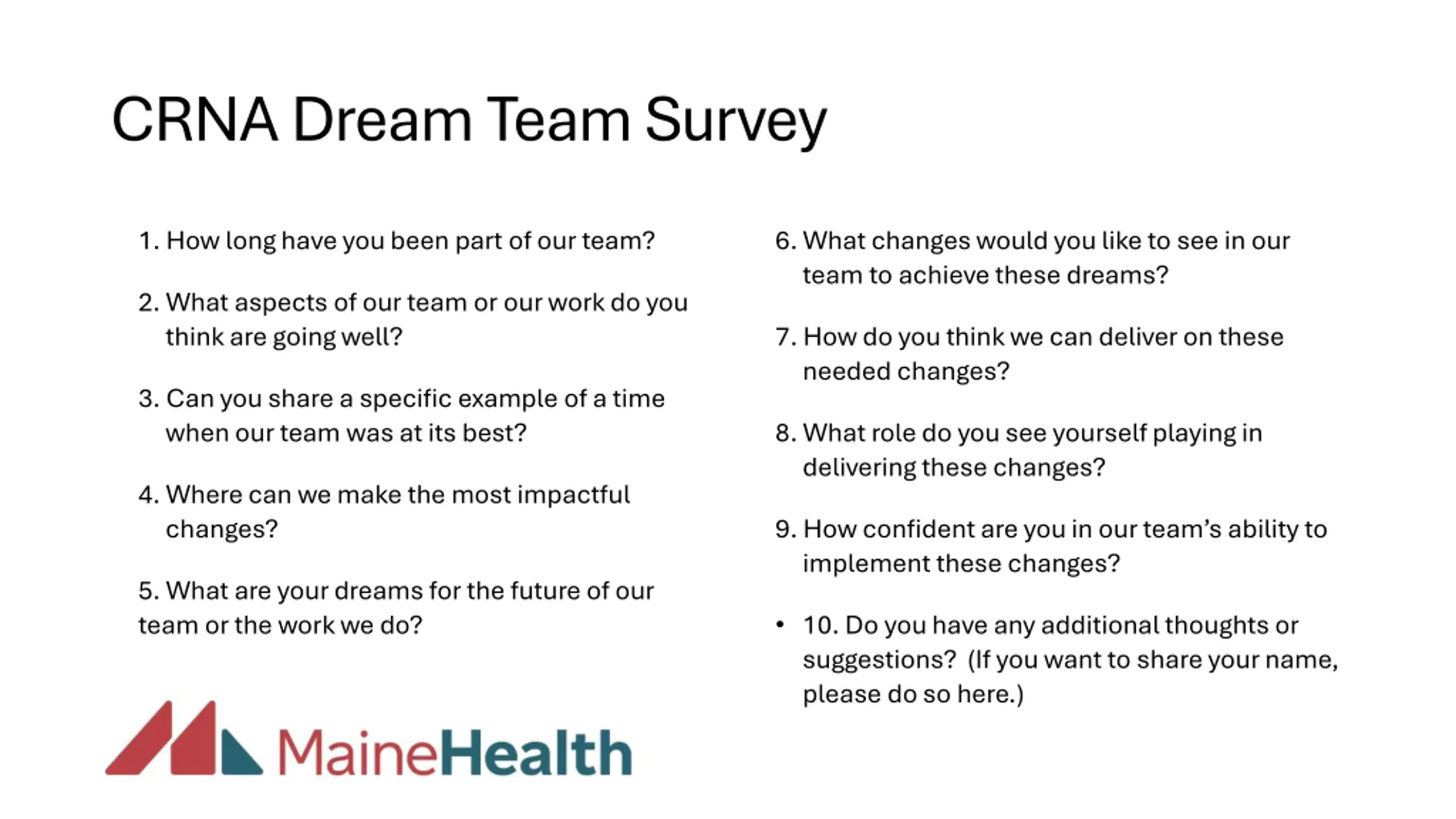 CRNA Dream Team Survey

1. How long have you been part of our team?

2. What aspects of our team or our work do you think are going well?

3. Can you share a specific example of a time when our team was at its best?

4. Where can we make the most impactful changes?

5. What are your dreams for the future of our team or the work we do?

6. What changes would you like to see in our team to achieve these dreams?

7. How do you think we can deliver on these needed changes?

8. What role do you see yourself playing in delivering these changes?

9. How confident are you in our team's ability to implement these changes?

• 10. Do you have any additional thoughts or suggestions? (If you want to share your name, please do so here.)

MaineHealth